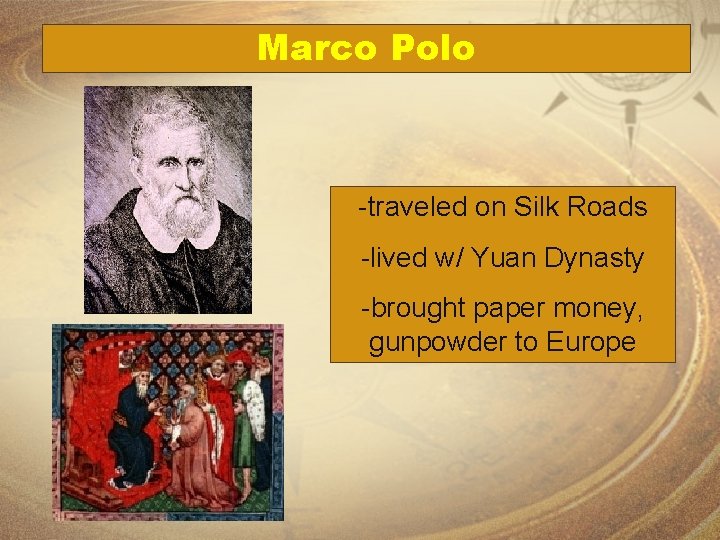 Marco Polo

-traveled on Silk Roads

-lived w/ Yuan Dynasty

-brought paper money, gunpowder to Europe